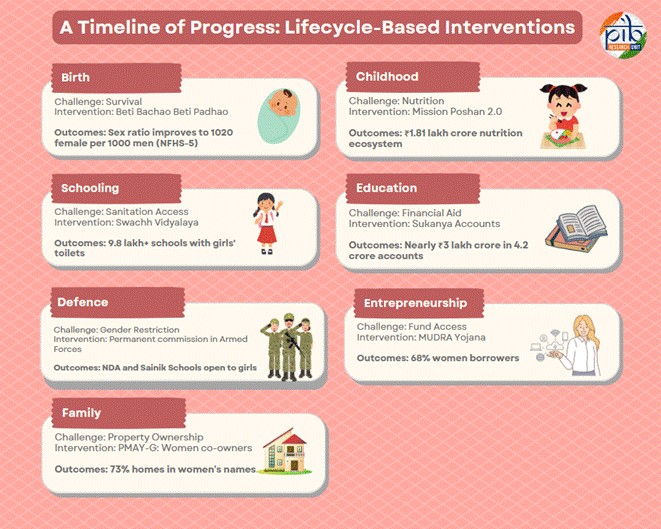 A Timeline of Progress: Lifecycle-Based Interventions

pib RESEARCH UNIT

Birth

Challenge: Survival
Intervention: Beti Bachao Beti Padhao

Outcomes: Sex ratio improves to 1020 female per 1000 men (NFHS-5)

Childhood

Challenge: Nutrition
Intervention: Mission Poshan 2.0

Outcomes: ₹1.81 lakh crore nutrition ecosystem

Schooling

Challenge: Sanitation Access
Intervention: Swachh Vidyalaya

Outcomes: 9.8 lakh+ schools with girls' toilets

Education

Challenge: Financial Aid
Intervention: Sukanya Accounts

Outcomes: Nearly ₹3 lakh crore in 4.2 crore accounts

Defence

Challenge: Gender Restriction
Intervention: Permanent commission in Armed Forces

Outcomes: NDA and Sainik Schools open to girls

Entrepreneurship

Challenge: Fund Access
Intervention: MUDRA Yojana

Outcomes: 68% women borrowers

Family

Challenge: Property Ownership
Intervention: PMAY-G: Women co-owners

Outcomes: 73% homes in women's names